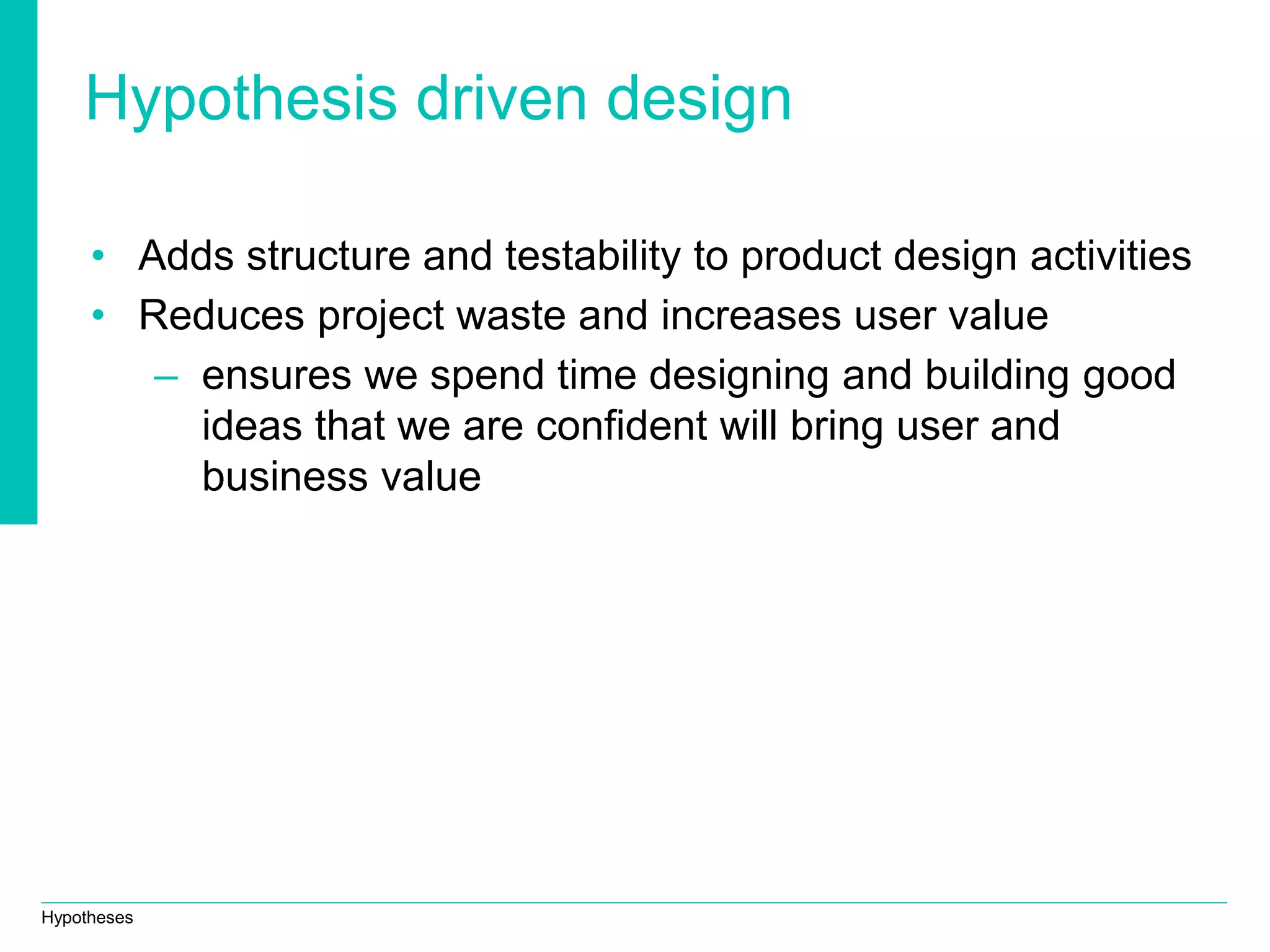 Hypothesis driven design

• Adds structure and testability to product design activities
• Reduces project waste and increases user value
– ensures we spend time designing and building good ideas that we are confident will bring user and business value

Hypotheses